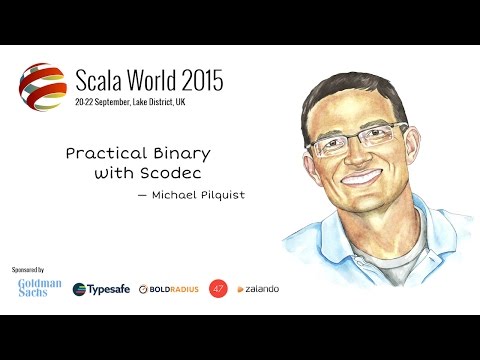 Scala World 2015
20-22 September, Lake District, UK

Practical Binary with Scodec
— Michael Pilquist

Sponsored by
Goldman Sachs
Typesafe
BOLDRADIUS
47
zalando